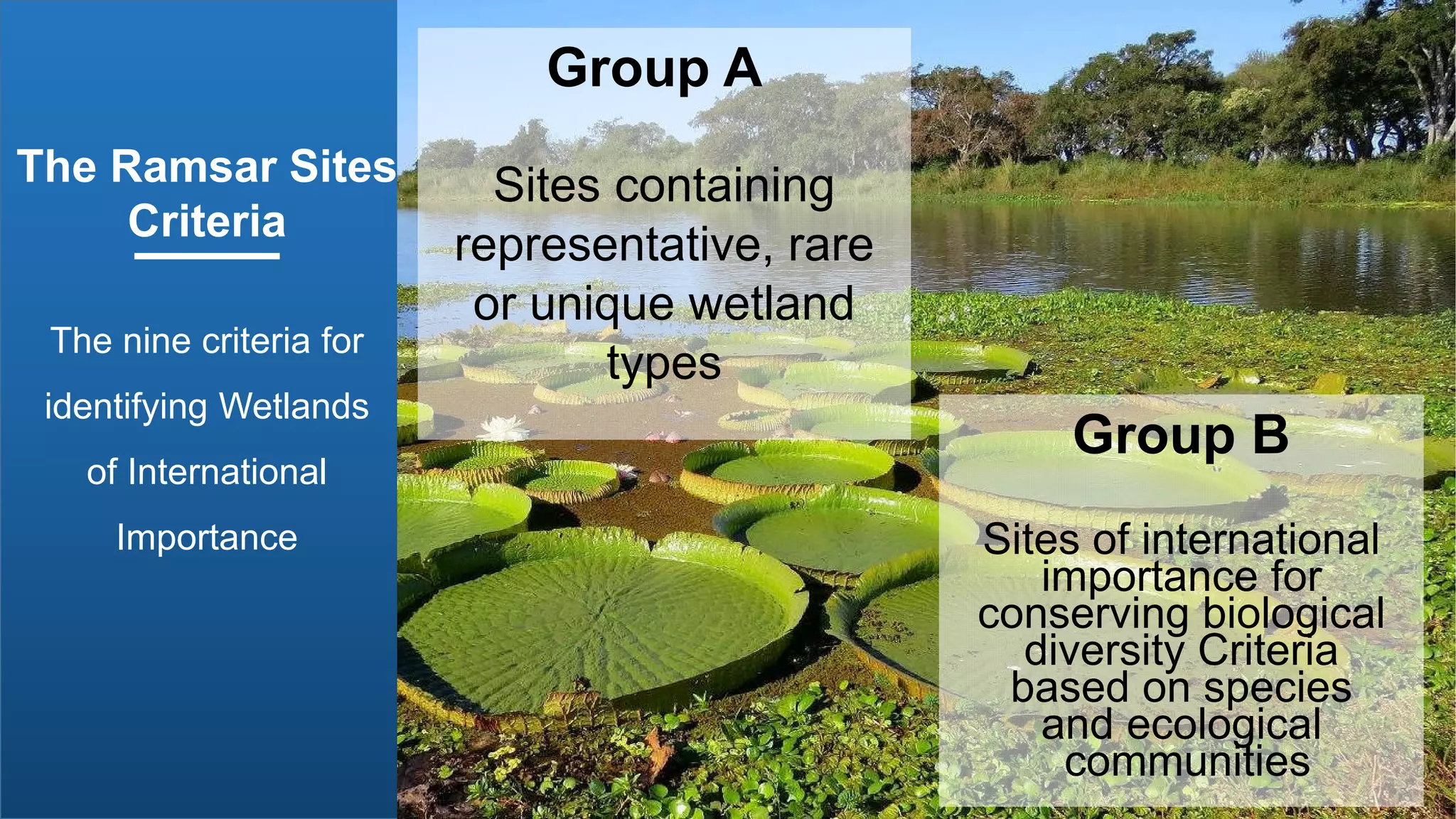 The Ramsar Sites Criteria

The nine criteria for identifying Wetlands of International Importance

Group A

Sites containing representative, rare or unique wetland types

Group B

Sites of international importance for conserving biological diversity Criteria based on species and ecological communities